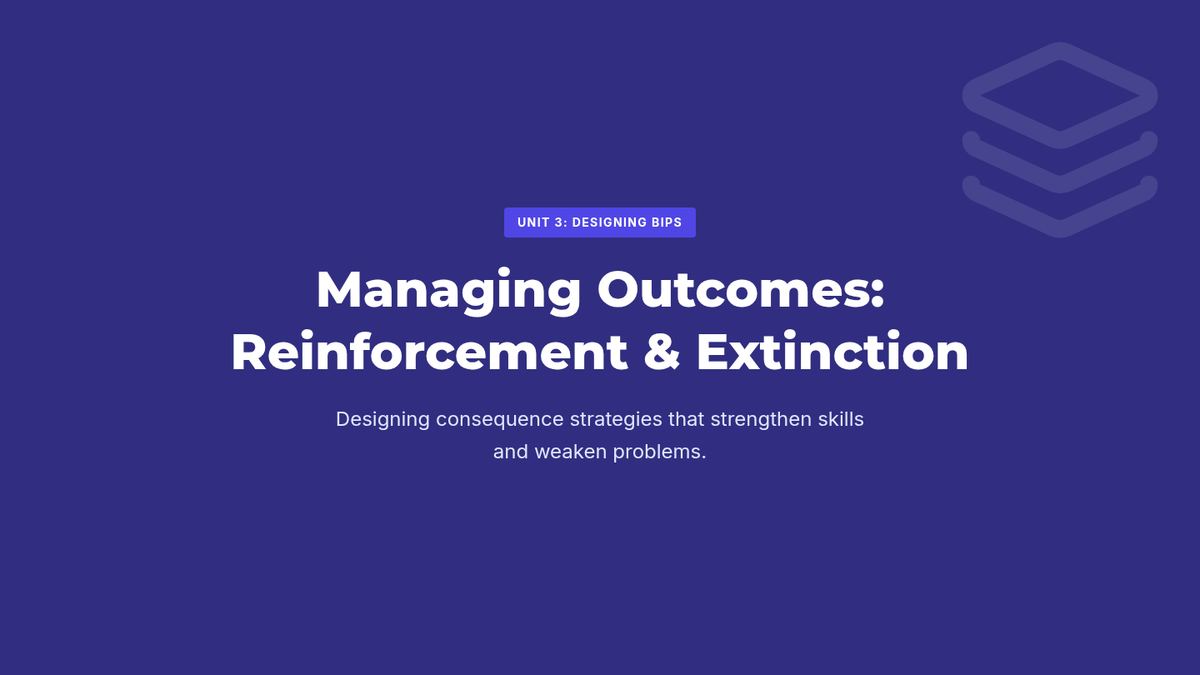 UNIT 3: DESIGNING BIPS

Managing Outcomes: Reinforcement & Extinction

Designing consequence strategies that strengthen skills and weaken problems.